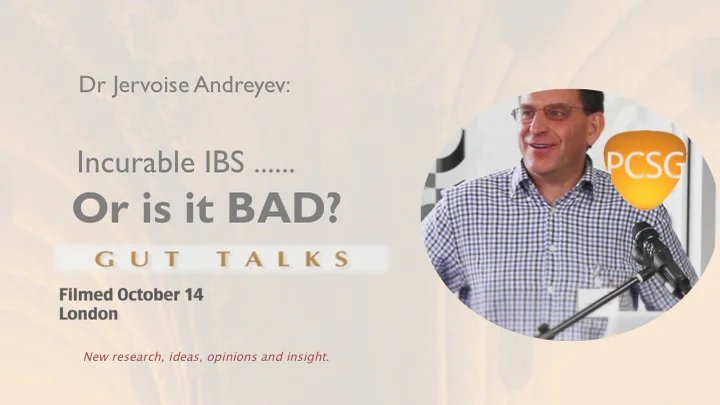 Dr Jervoise Andreyev:

Incurable IBS ......
Or is it BAD?

GUT TALKS

Filmed October 14
London

New research, ideas, opinions and insight.

PCSG